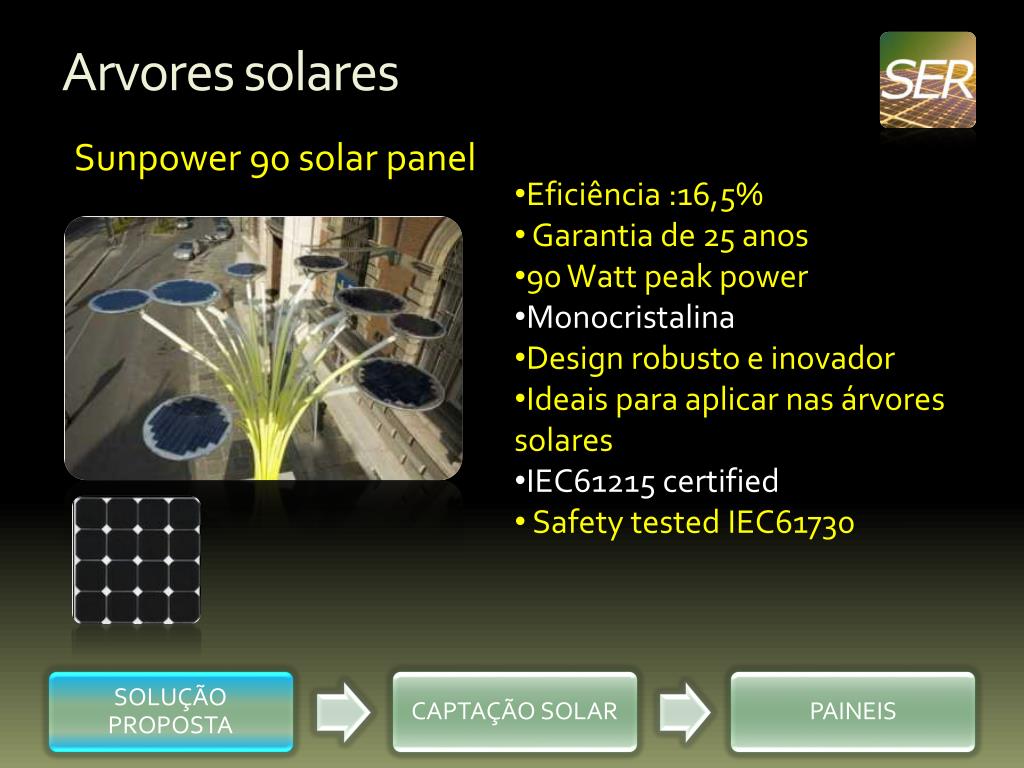 Arvores solares

SER

Sunpower 90 solar panel

•Eficiência :16,5%
• Garantia de 25 anos
•90 Watt peak power
•Monocristalina
•Design robusto e inovador
•Ideais para aplicar nas árvores solares
•IEC61215 certified
• Safety tested IEC61730

SOLUÇÃO PROPOSTA

CAPTAÇÃO SOLAR

PAINEIS